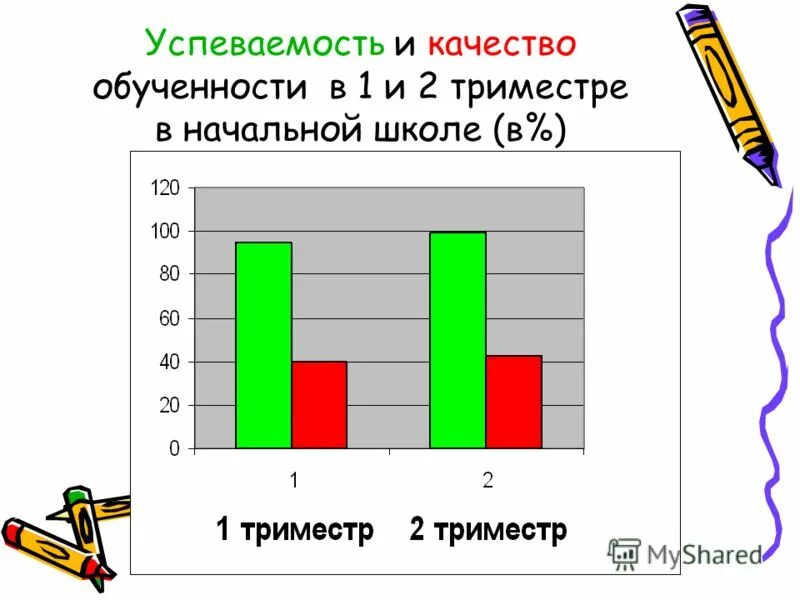 Успеваемость и качество обученности в 1 и 2 триместре в начальной школе (в%)

120
100
80
60
40
20
0

1
2

1 триместр 2 триместр

MyShared